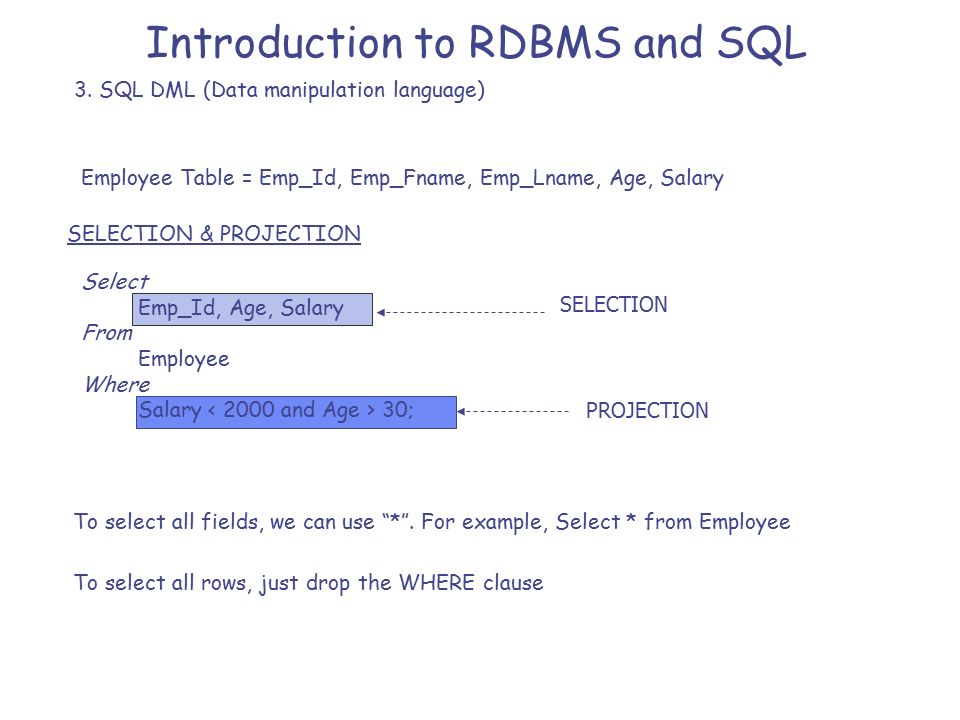 Introduction to RDBMS and SQL

3. SQL DML (Data manipulation language)

Employee Table = Emp_Id, Emp_Fname, Emp_Lname, Age, Salary

SELECTION & PROJECTION

Select
Emp_Id, Age, Salary
SELECTION
From
Employee
Where
Salary < 2000 and Age > 30;
PROJECTION

To select all fields, we can use “*”. For example, Select * from Employee

To select all rows, just drop the WHERE clause